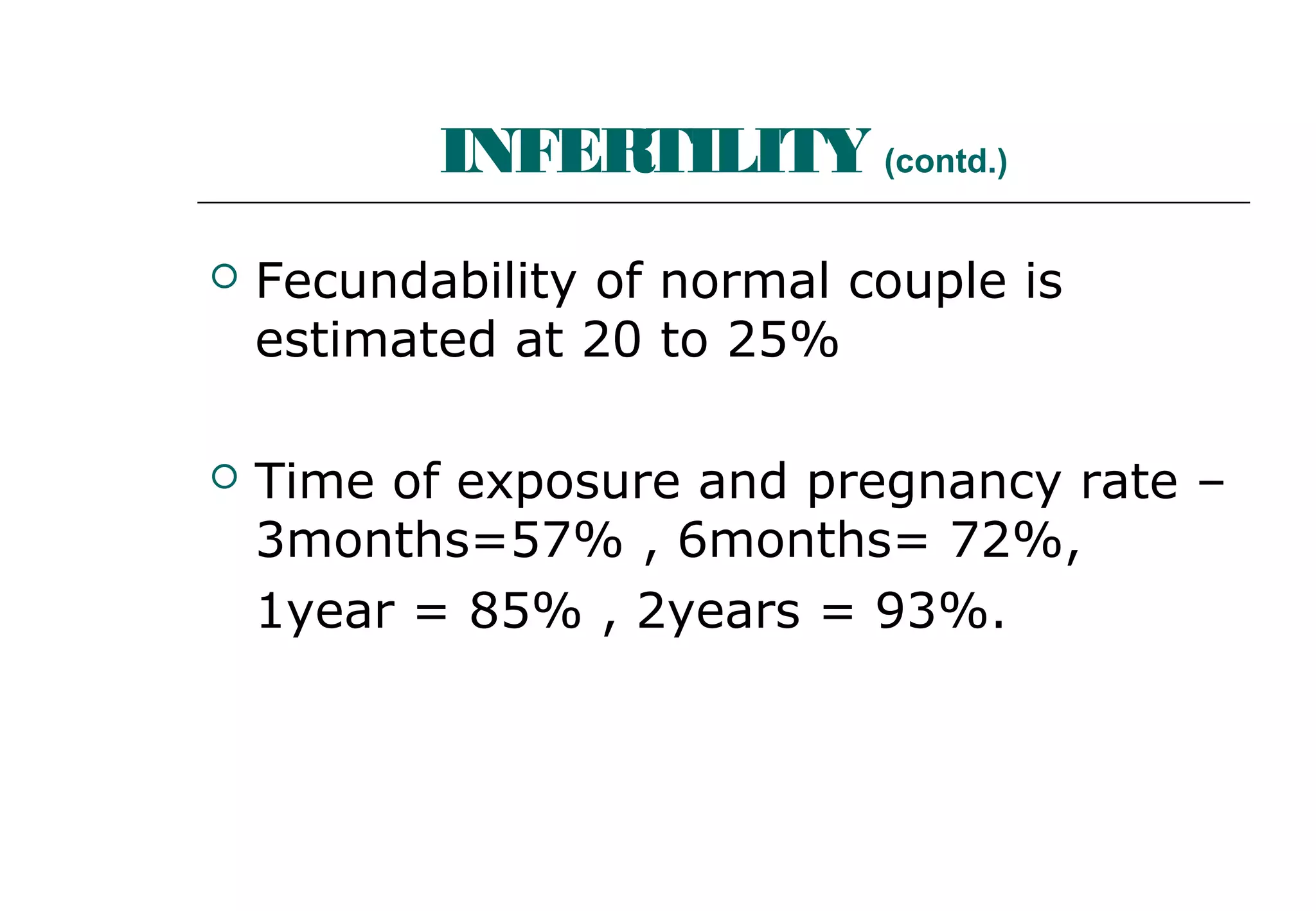 INFERTILITY (contd.)

Fecundability of normal couple is estimated at 20 to 25%

Time of exposure and pregnancy rate – 3months=57% , 6months= 72%, 1year = 85% , 2years = 93%.